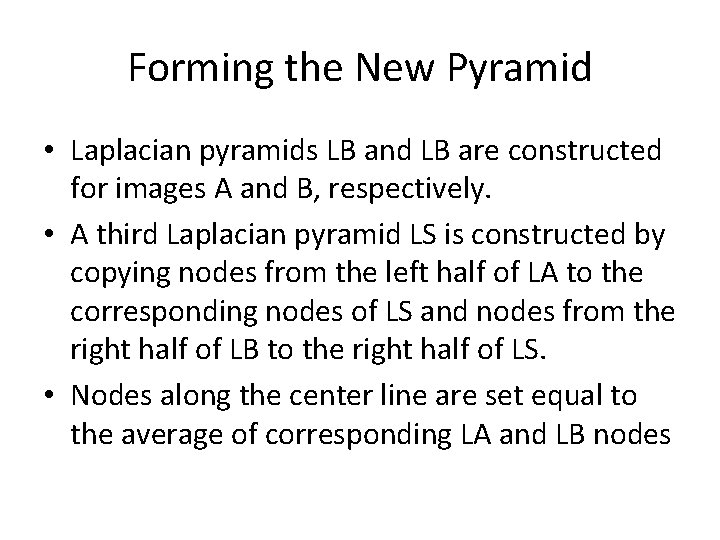 Forming the New Pyramid

• Laplacian pyramids LB and LB are constructed for images A and B, respectively.

• A third Laplacian pyramid LS is constructed by copying nodes from the left half of LA to the corresponding nodes of LS and nodes from the right half of LB to the right half of LS.

• Nodes along the center line are set equal to the average of corresponding LA and LB nodes